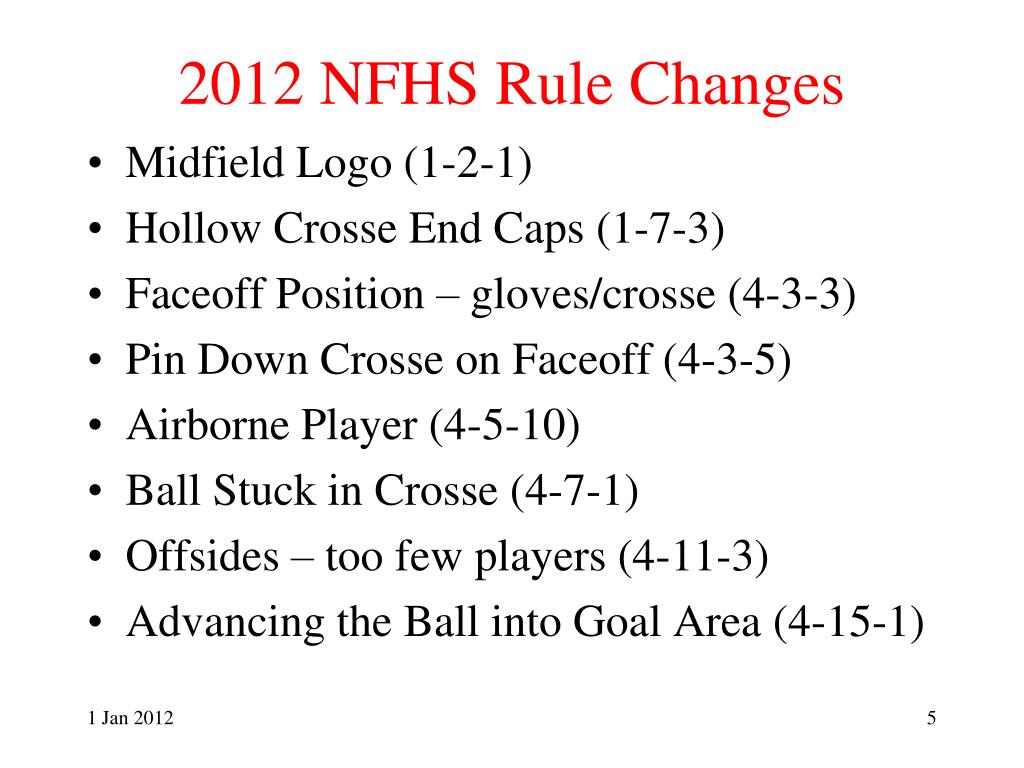 2012 NFHS Rule Changes

• Midfield Logo (1-2-1)
• Hollow Crosse End Caps (1-7-3)
• Faceoff Position – gloves/crosse (4-3-3)
• Pin Down Crosse on Faceoff (4-3-5)
• Airborne Player (4-5-10)
• Ball Stuck in Crosse (4-7-1)
• Offsides – too few players (4-11-3)
• Advancing the Ball into Goal Area (4-15-1)

1 Jan 2012

5